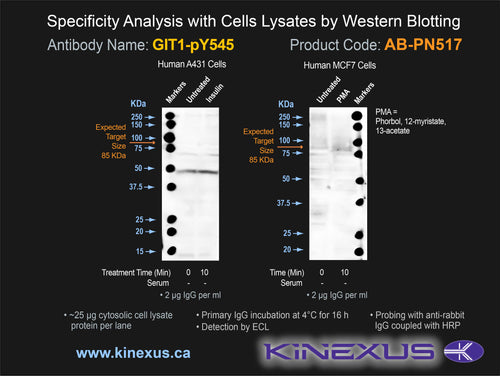 Specificity Analysis with Cells Lysates by Western Blotting

Antibody Name: GIT1-pY545

Product Code: AB-PN517

Human A431 Cells

Markers Untreated Insulin

KDa

250
150
100
75
50
37.5
25
20
15

Expected Target Size 85 KDa

Treatment Time (Min) 0 10
Serum - -

• 2 µg IgG per ml

Human MCF7 Cells

Untreated PMA Markers

KDa

250
150
100
75
50
37.5
25
20

Expected Target Size 85 KDa

PMA = Phorbol, 12-myristate, 13-acetate

Time (Min) 0 10
Serum - -

• 2 µg IgG per ml

• ~25 µg cytosolic cell lysate protein per lane

• Primary IgG incubation at 4°C for 16 h

• Detection by ECL

• Probing with anti-rabbit IgG coupled with HRP

www.kinexus.ca

KINEXUS